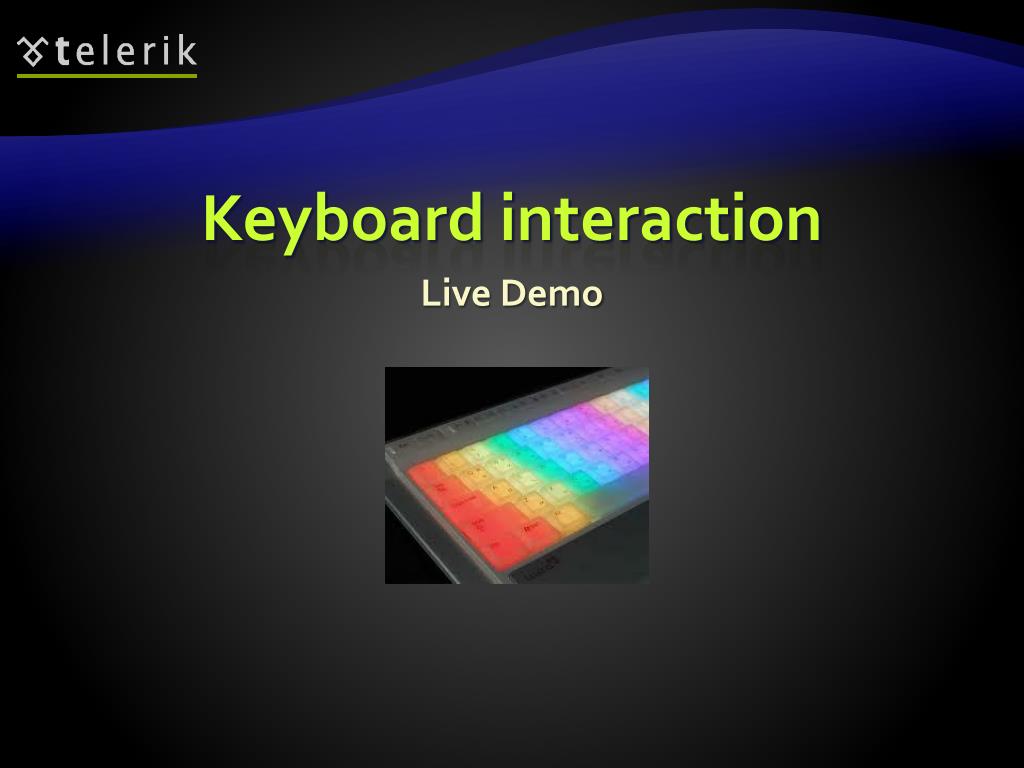 telerik

Keyboard interaction

Live Demo